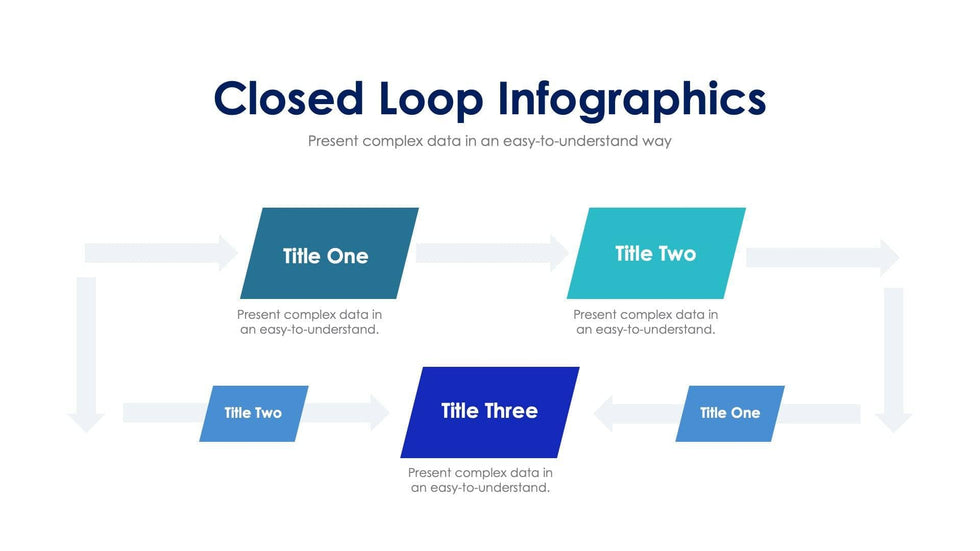 Closed Loop Infographics

Present complex data in an easy-to-understand way

Title One

Present complex data in an easy-to-understand.

Title Two

Present complex data in an easy-to-understand.

Title Two

Title Three

Present complex data in an easy-to-understand.

Title One